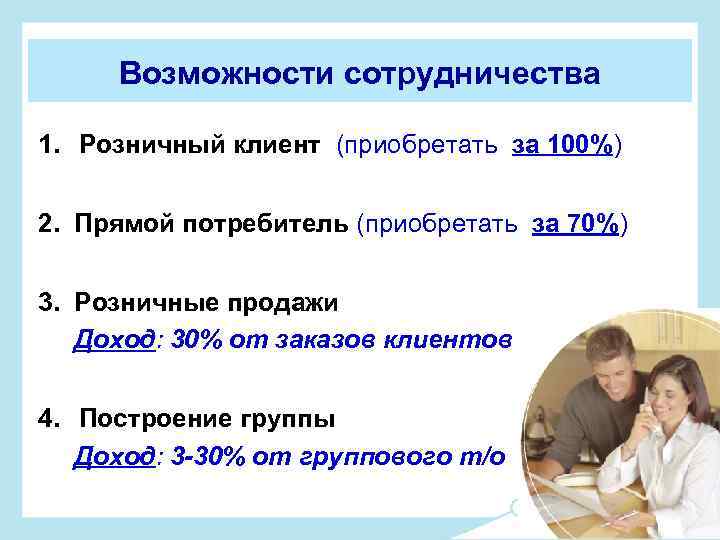 Возможности сотрудничества

1. Розничный клиент (приобретать за 100%)

2. Прямой потребитель (приобретать за 70%)

3. Розничные продажи
Доход: 30% от заказов клиентов

4. Построение группы
Доход: 3-30% от группового т/о